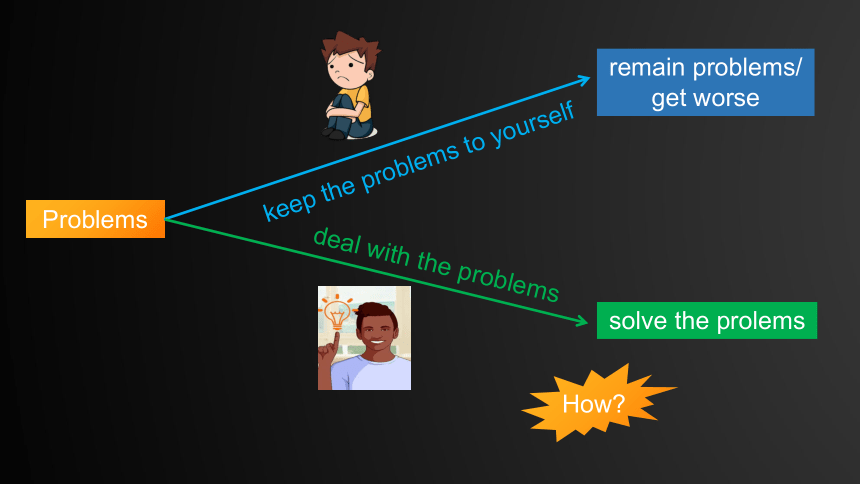 Problems

keep the problems to yourself

remain problems/ get worse

deal with the problems

solve the prolems

How?